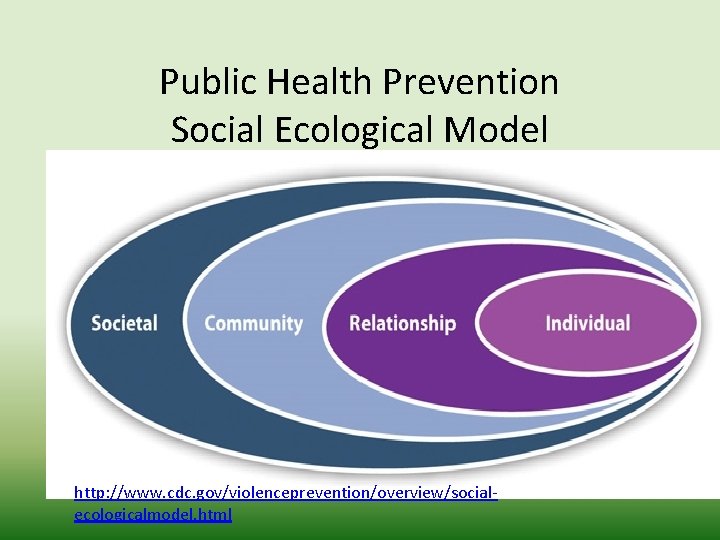 Public Health Prevention
Social Ecological Model

Societal
Community
Relationship
Individual

http://www.cdc.gov/violenceprevention/overview/social-ecologicalmodel.html